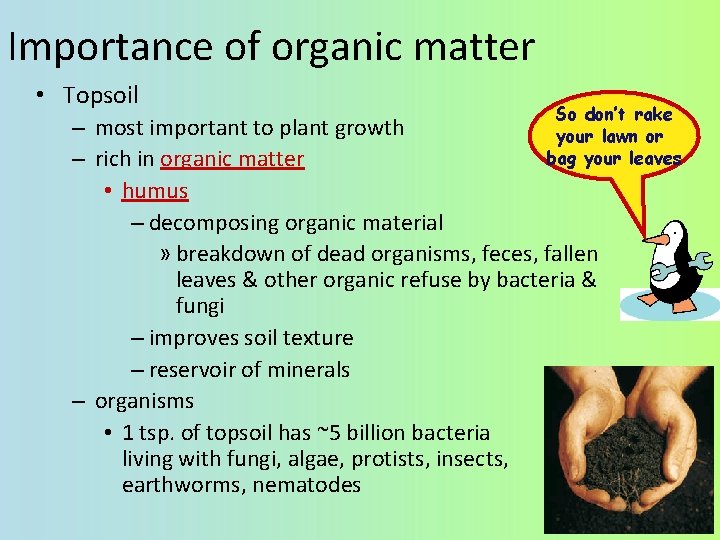 Importance of organic matter

• Topsoil
– most important to plant growth
– rich in organic matter
• humus
– decomposing organic material
» breakdown of dead organisms, feces, fallen leaves & other organic refuse by bacteria & fungi
– improves soil texture
– reservoir of minerals
– organisms
• 1 tsp. of topsoil has ~5 billion bacteria living with fungi, algae, protists, insects, earthworms, nematodes

So don't rake your lawn or bag your leaves